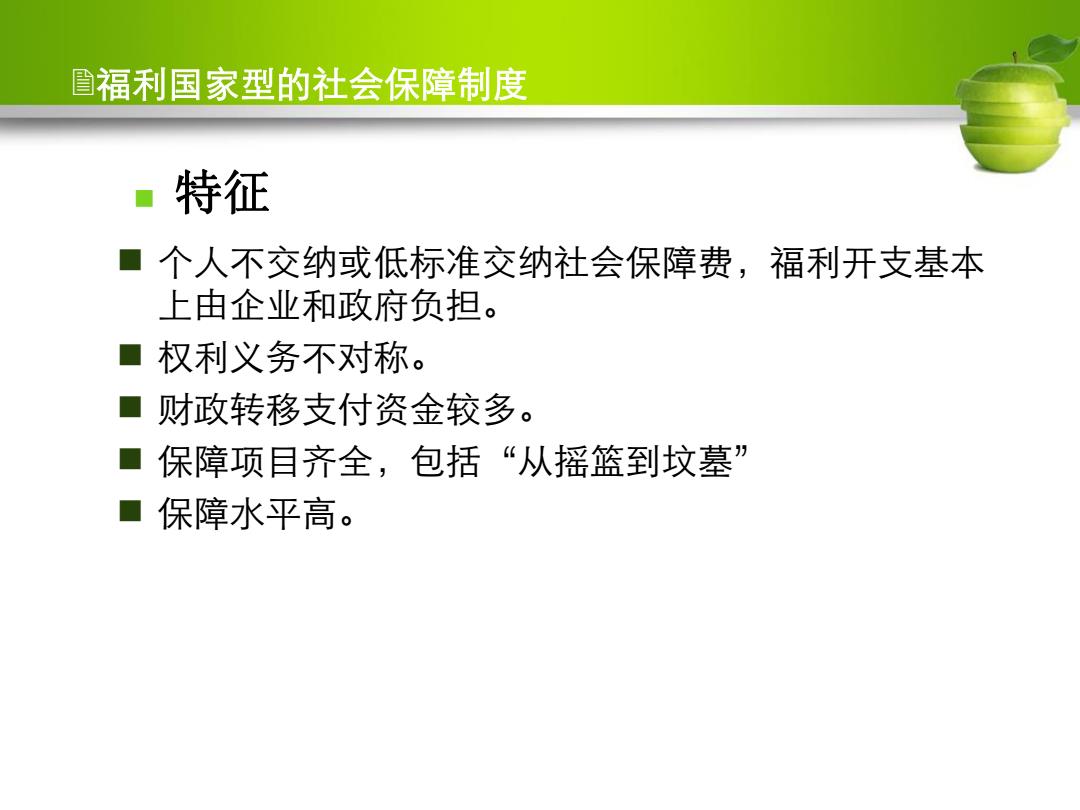 福利国家型的社会保障制度

特征

个人不交纳或低标准交纳社会保障费，福利开支基本上由企业和政府负担。

权利义务不对称。

财政转移支付资金较多。

保障项目齐全，包括“从摇篮到坟墓”

保障水平高。